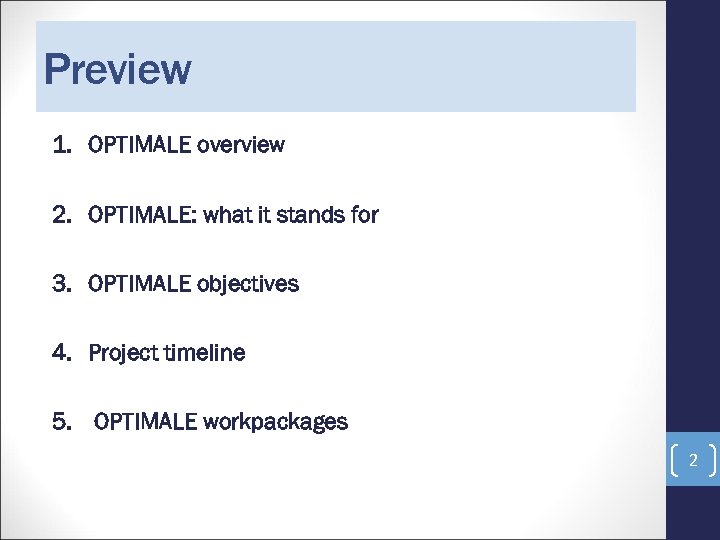 Preview

1. OPTIMALE overview

2. OPTIMALE: what it stands for

3. OPTIMALE objectives

4. Project timeline

5. OPTIMALE workpackages

2